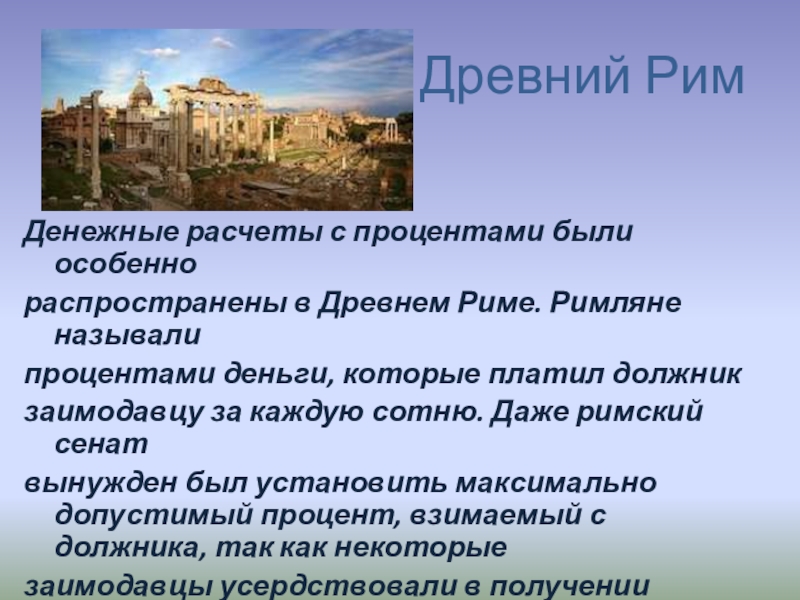 Древний Рим

Денежные расчеты с процентами были особенно

распространены в Древнем Риме. Римляне называли

процентами деньги, которые платил должник

заимодавцу за каждую сотню. Даже римский сенат

вынужден был установить максимально допустимый процент, взимаемый с должника, так как некоторые

заимодавцы усердствовали в получении